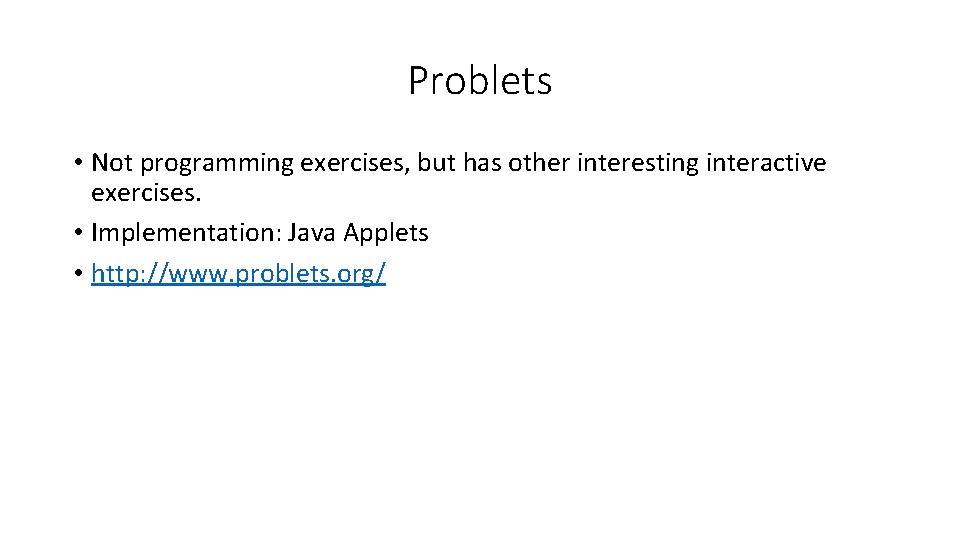 Problets

• Not programming exercises, but has other interesting interactive exercises.
• Implementation: Java Applets
• http://www.problets.org/